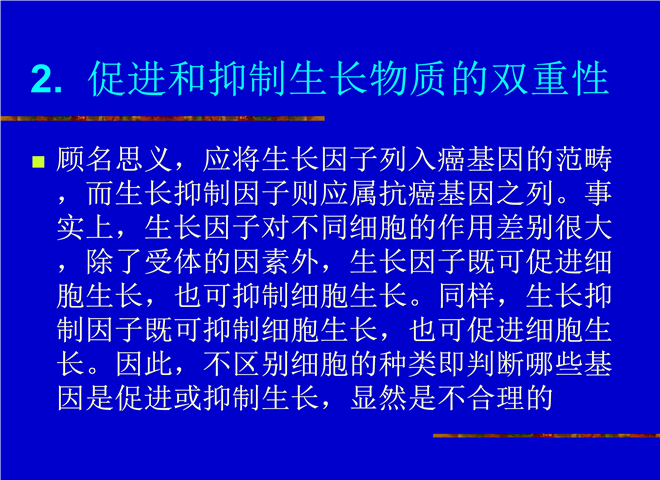 2. 促进和抑制生长物质的双重性

顾名思义，应将生长因子列入癌基因的范畴，而生长抑制因子则应属抗癌基因之列。事实上，生长因子对不同细胞的作用差别很大，除了受体的因素外，生长因子既可促进细胞生长，也可抑制细胞生长。同样，生长抑制因子既可抑制细胞生长，也可促进细胞生长。因此，不区别细胞的种类即判断哪些基因是促进或抑制生长，显然是不合理的